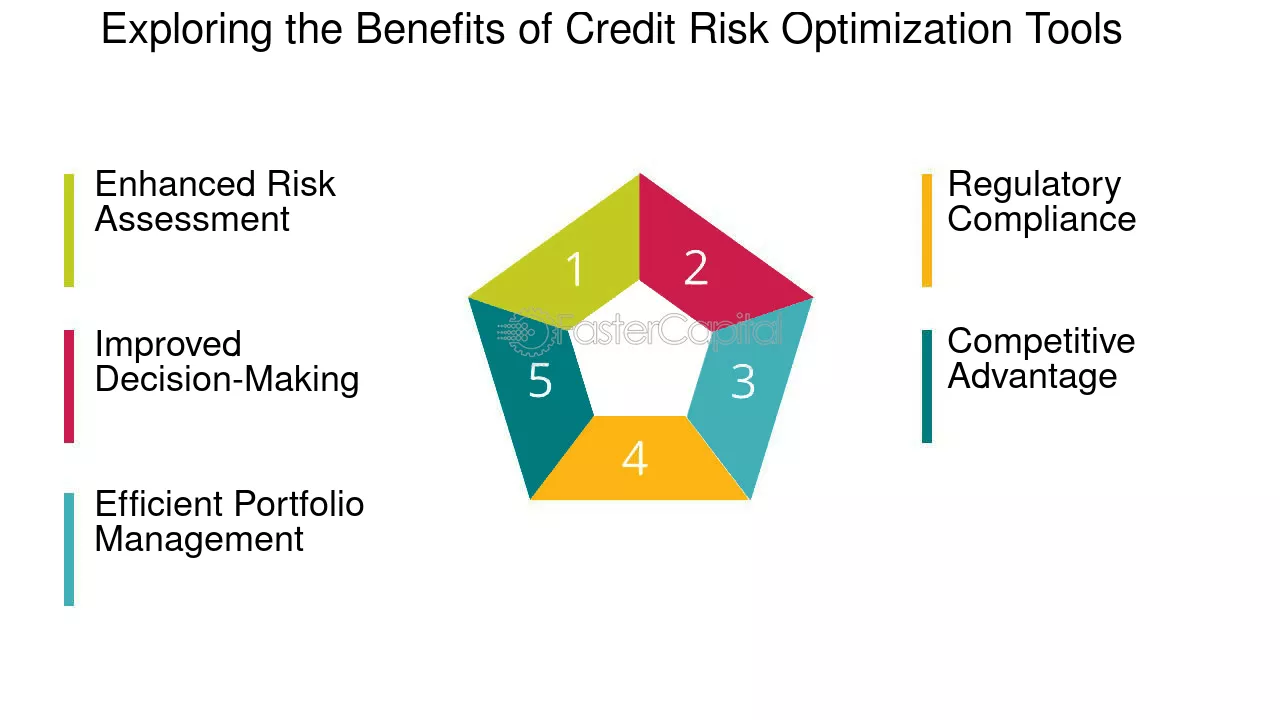 Exploring the Benefits of Credit Risk Optimization Tools

Enhanced Risk Assessment

Improved Decision-Making

Efficient Portfolio Management

1
2
3
4
5

FasterCapital

Regulatory Compliance

Competitive Advantage